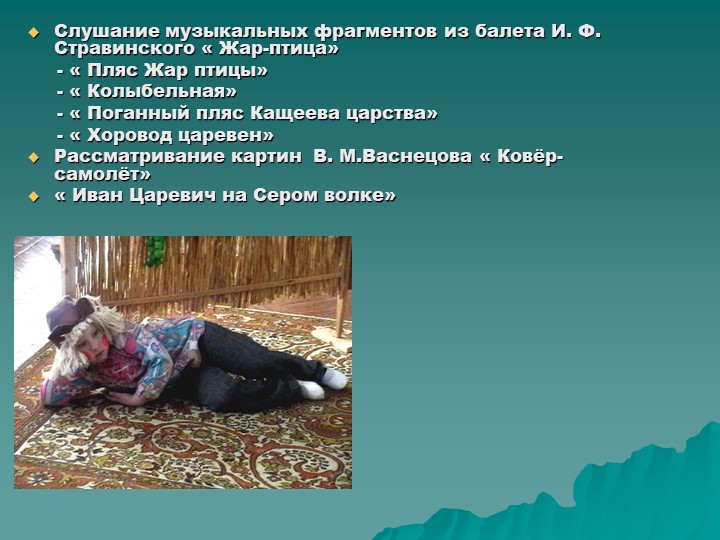 Слушание музыкальных фрагментов из балета И. Ф. Стравинского « Жар-птица»
- « Пляс Жар птицы»
- « Колыбельная»
- « Поганный пляс Кащеева царства»
- « Хоровод царевен»

Рассматривание картин В. М.Васнецова « Ковёр-самолёт»

« Иван Царевич на Сером волке»